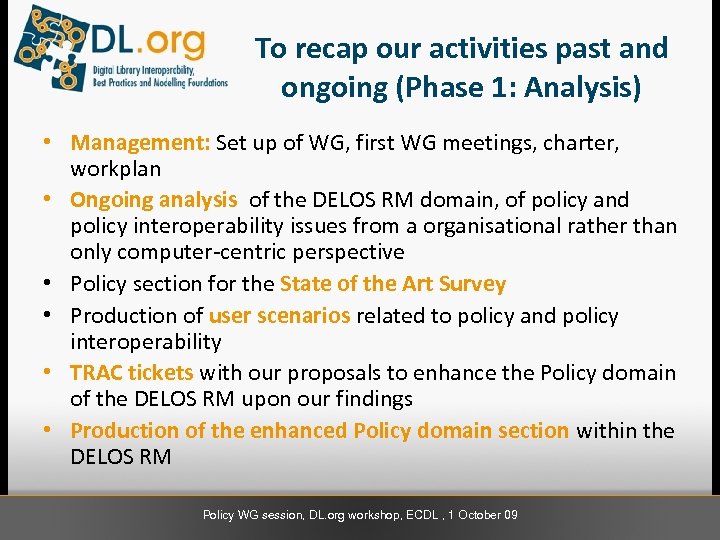 DL.org
Digital Library Interoperability, Best Practices and Modelling Foundations

To recap our activities past and ongoing (Phase 1: Analysis)

• Management: Set up of WG, first WG meetings, charter, workplan
• Ongoing analysis of the DELOS RM domain, of policy and policy interoperability issues from a organisational rather than only computer-centric perspective
• Policy section for the State of the Art Survey
• Production of user scenarios related to policy and policy interoperability
• TRAC tickets with our proposals to enhance the Policy domain of the DELOS RM upon our findings
• Production of the enhanced Policy domain section within the DELOS RM

Policy WG session, DL.org workshop, ECDL , 1 October 09